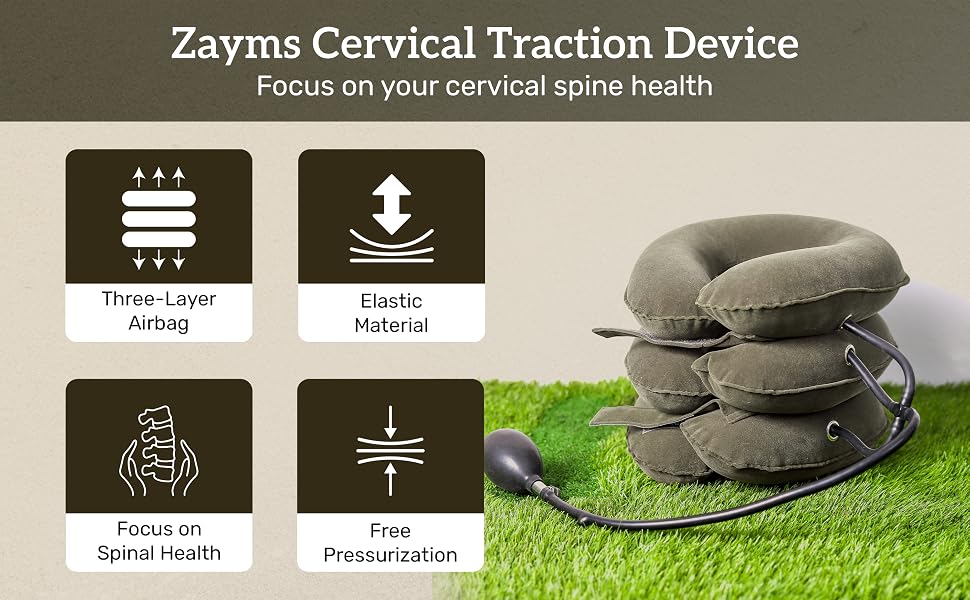 Zayms Cervical Traction Device
Focus on your cervical spine health

Three-Layer
Airbag

Elastic
Material

Focus on
Spinal Health

Free
Pressurization